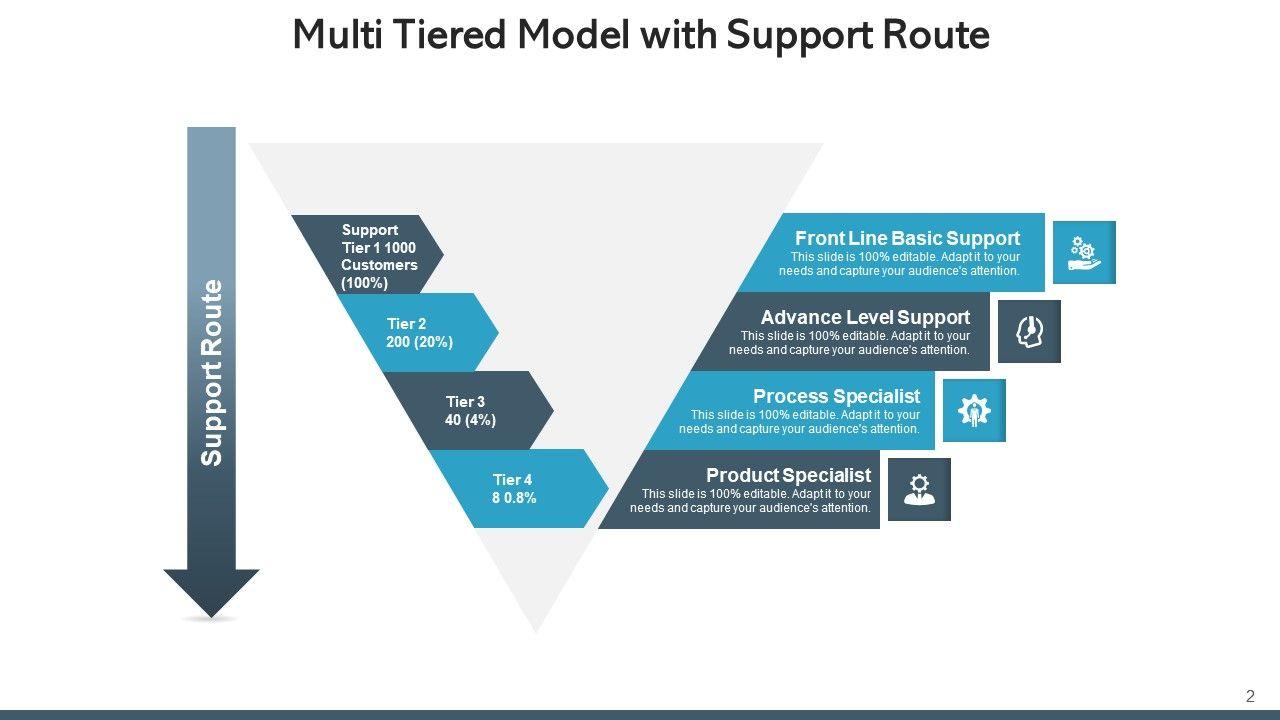 Multi Tiered Model with Support Route

Support Route

Support Tier 1 1000 Customers (100%)

Tier 2 200 (20%)

Tier 3 40 (4%)

Tier 4 8 0.8%

Front Line Basic Support
This slide is 100% editable. Adapt it to your needs and capture your audience's attention.

Advance Level Support
This slide is 100% editable. Adapt it to your needs and capture your audience's attention.

Process Specialist
This slide is 100% editable. Adapt it to your needs and capture your audience's attention.

Product Specialist
This slide is 100% editable. Adapt it to your needs and capture your audience's attention.

2